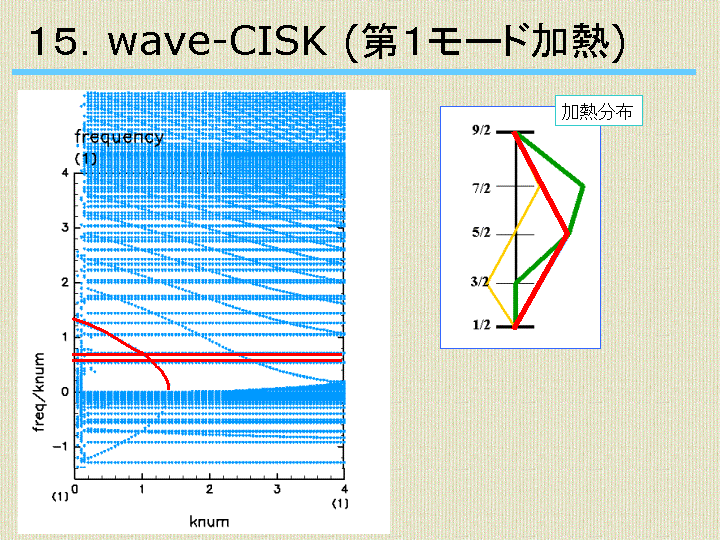 15. wave-CISK (第1モード加熱)

frequency
(1)

4
3
2
1
0
−1

freq/knum

0
1
2
3
4
(1)
(1)

knum

加熱分布

9/2
7/2
5/2
3/2
1/2